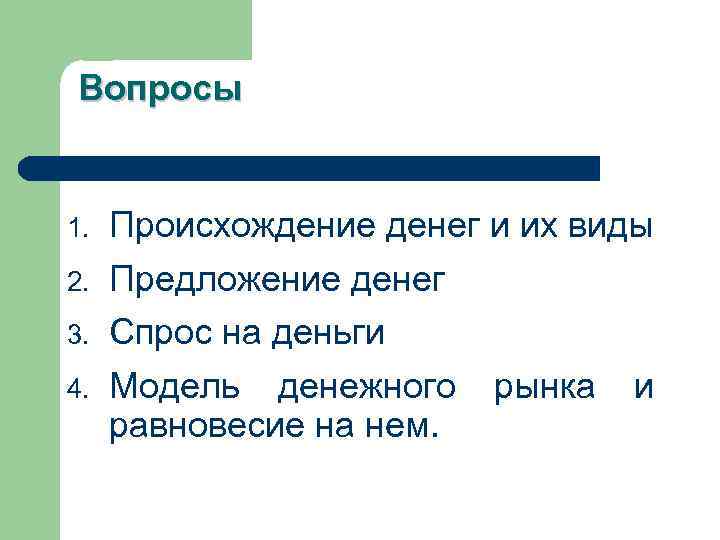 Вопросы

1. Происхождение денег и их виды
2. Предложение денег
3. Спрос на деньги
4. Модель денежного рынка и равновесие на нем.